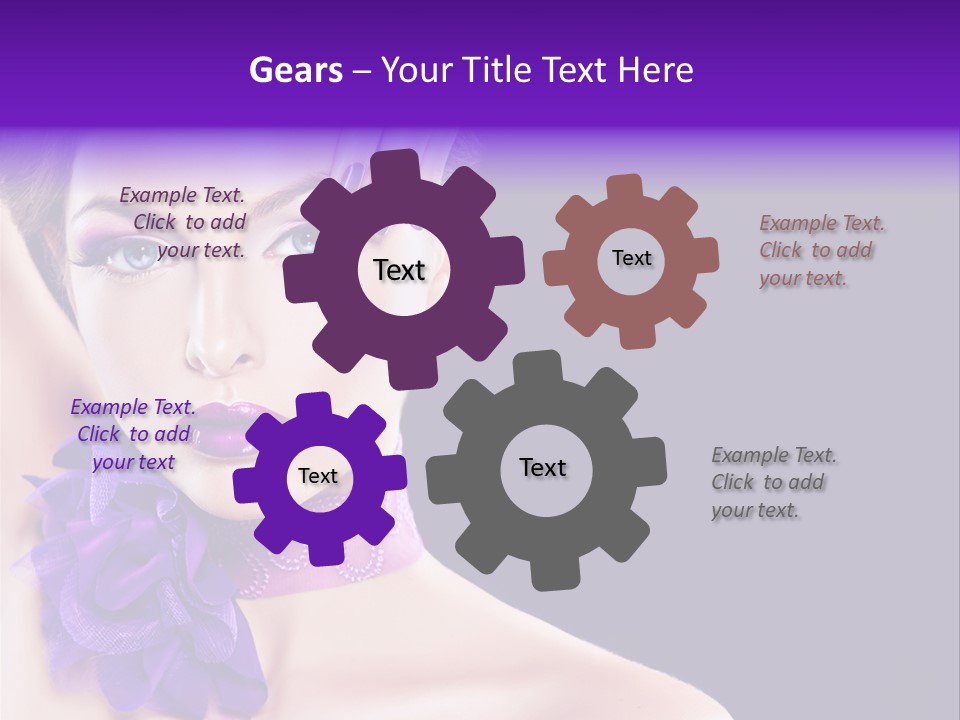 Gears – Your Title Text Here

Example Text. Click to add your text.

Text

Text

Example Text. Click to add your text.

Example Text. Click to add your text

Text

Text

Example Text. Click to add your text.